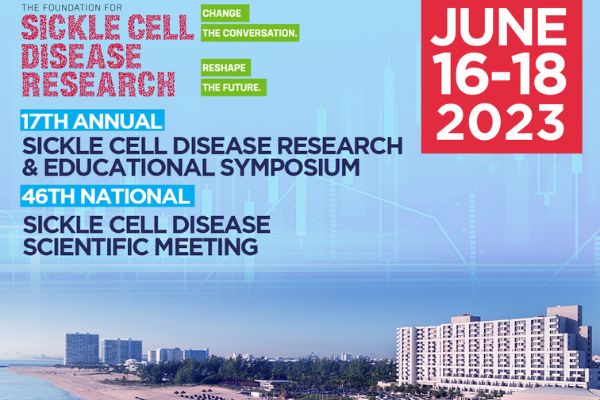 THE FOUNDATION FOR
SICKLE CELL DISEASE RESEARCH

CHANGE
THE CONVERSATION.

RESHAPE
THE FUTURE.

JUNE
16-18
2023

17TH ANNUAL
SICKLE CELL DISEASE RESEARCH & EDUCATIONAL SYMPOSIUM

46TH NATIONAL
SICKLE CELL DISEASE SCIENTIFIC MEETING